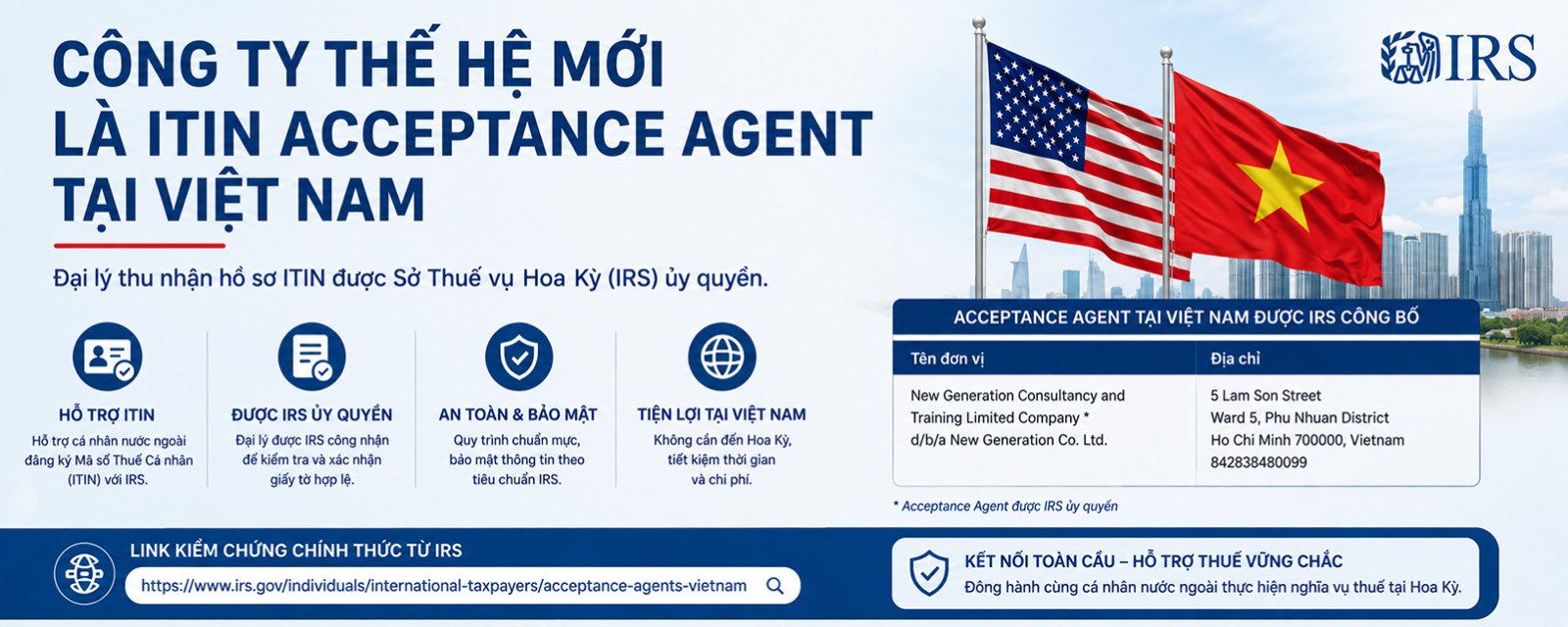 IRS

CÔNG TY THẾ HỆ MỚI LÀ ITIN ACCEPTANCE AGENT TẠI VIỆT NAM

Đại lý thu nhận hồ sơ ITIN được Sở Thuế vụ Hoa Kỳ (IRS) ủy quyền.

HỖ TRỢ ITIN
Hỗ trợ cá nhân nước ngoài đăng ký Mã số Thuế Cá nhân (ITIN) với IRS.

ĐƯỢC IRS ỦY QUYỀN
Đại lý được IRS công nhận để kiểm tra và xác nhận giấy tờ hợp lệ.

AN TOÀN & BẢO MẬT
Quy trình chuẩn mực, bảo mật thông tin theo tiêu chuẩn IRS.

TIỆN LỢI TẠI VIỆT NAM
Không cần đến Hoa Kỳ, tiết kiệm thời gian và chi phí.

ACCEPTANCE AGENT TẠI VIỆT NAM ĐƯỢC IRS CÔNG BỐ

| Tên đơn vị | Địa chỉ |
|---|---|
| New Generation Consultancy and Training Limited Company * d/b/a New Generation Co. Ltd. | 5 Lam Son Street Ward 5, Phu Nhuan District Ho Chi Minh 700000, Vietnam 842838480099 |

* Acceptance Agent được IRS ủy quyền

LINK KIỂM CHỨNG CHÍNH THỨC TỪ IRS
https://www.irs.gov/individuals/international-taxpayers/acceptance-agents-vietnam

KẾT NỐI TOÀN CẦU – HỖ TRỢ THUẾ VỮNG CHẮC
Đồng hành cùng cá nhân nước ngoài thực hiện nghĩa vụ thuế tại Hoa Kỳ.